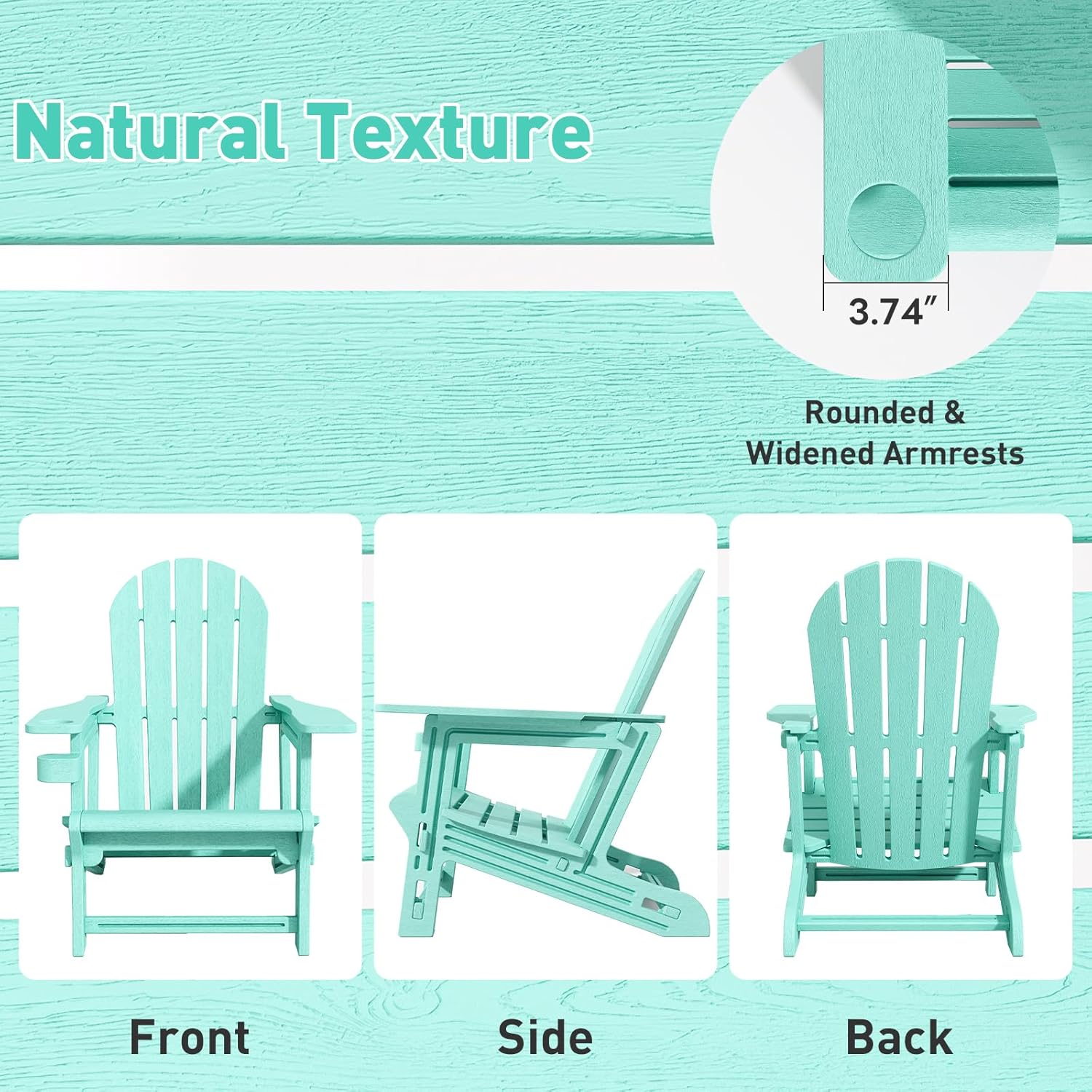 Natural Texture

3.74″

Rounded & Widened Armrests

Front

Side

Back